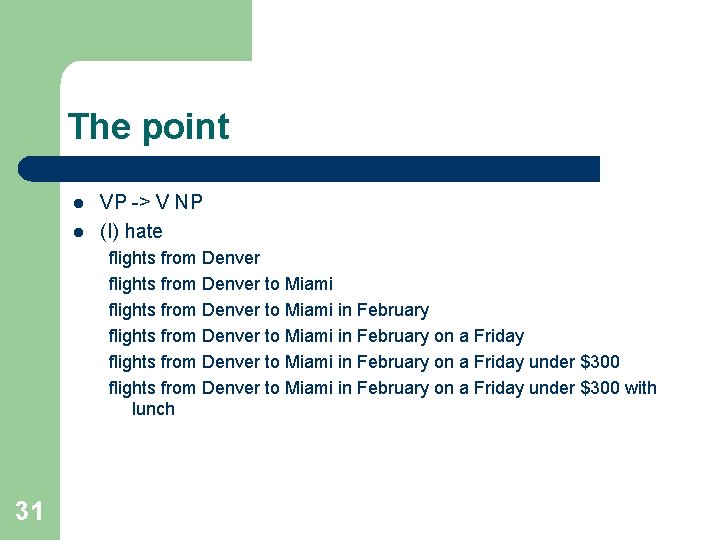 The point

- VP -> V NP
- (I) hate

flights from Denver

flights from Denver to Miami

flights from Denver to Miami in February

flights from Denver to Miami in February on a Friday

flights from Denver to Miami in February on a Friday under \$300

flights from Denver to Miami in February on a Friday under \$300 with lunch

31